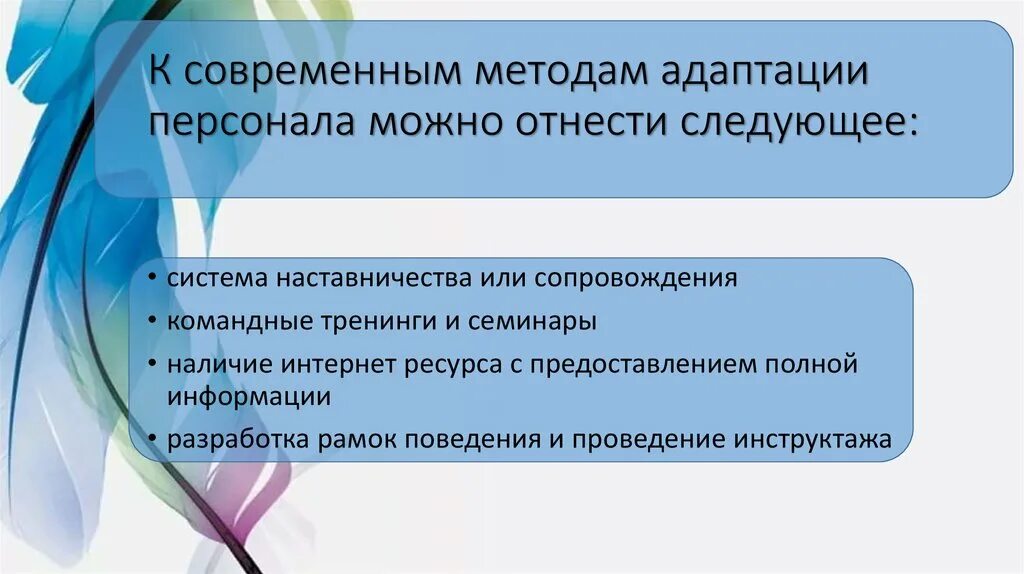 К современным методам адаптации персонала можно отнести следующее:

• система наставничества или сопровождения
• командные тренинги и семинары
• наличие интернет ресурса с предоставлением полной информации
• разработка рамок поведения и проведение инструктажа